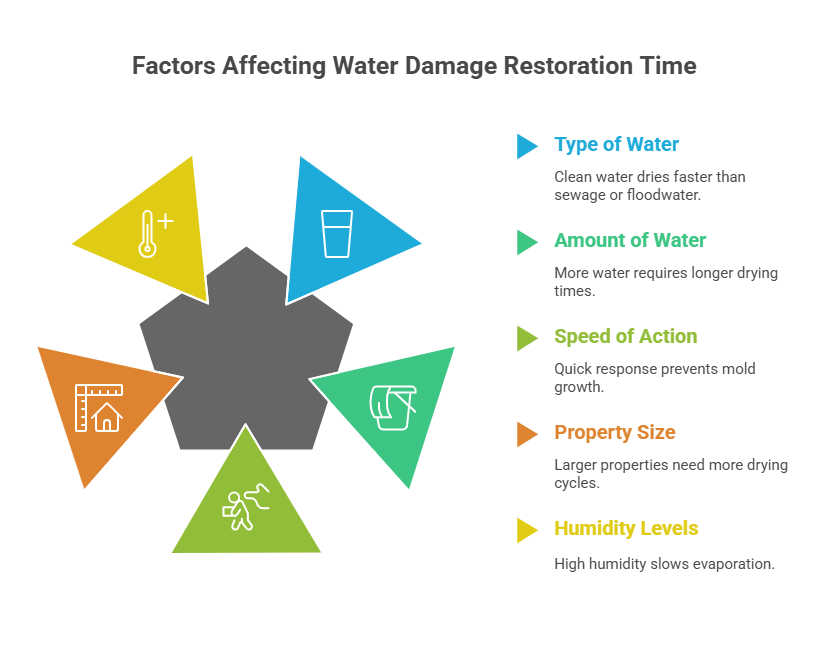 Factors Affecting Water Damage Restoration Time

Type of Water

Clean water dries faster than sewage or floodwater.

Amount of Water

More water requires longer drying times.

Speed of Action

Quick response prevents mold growth.

Property Size

Larger properties need more drying cycles.

Humidity Levels

High humidity slows evaporation.